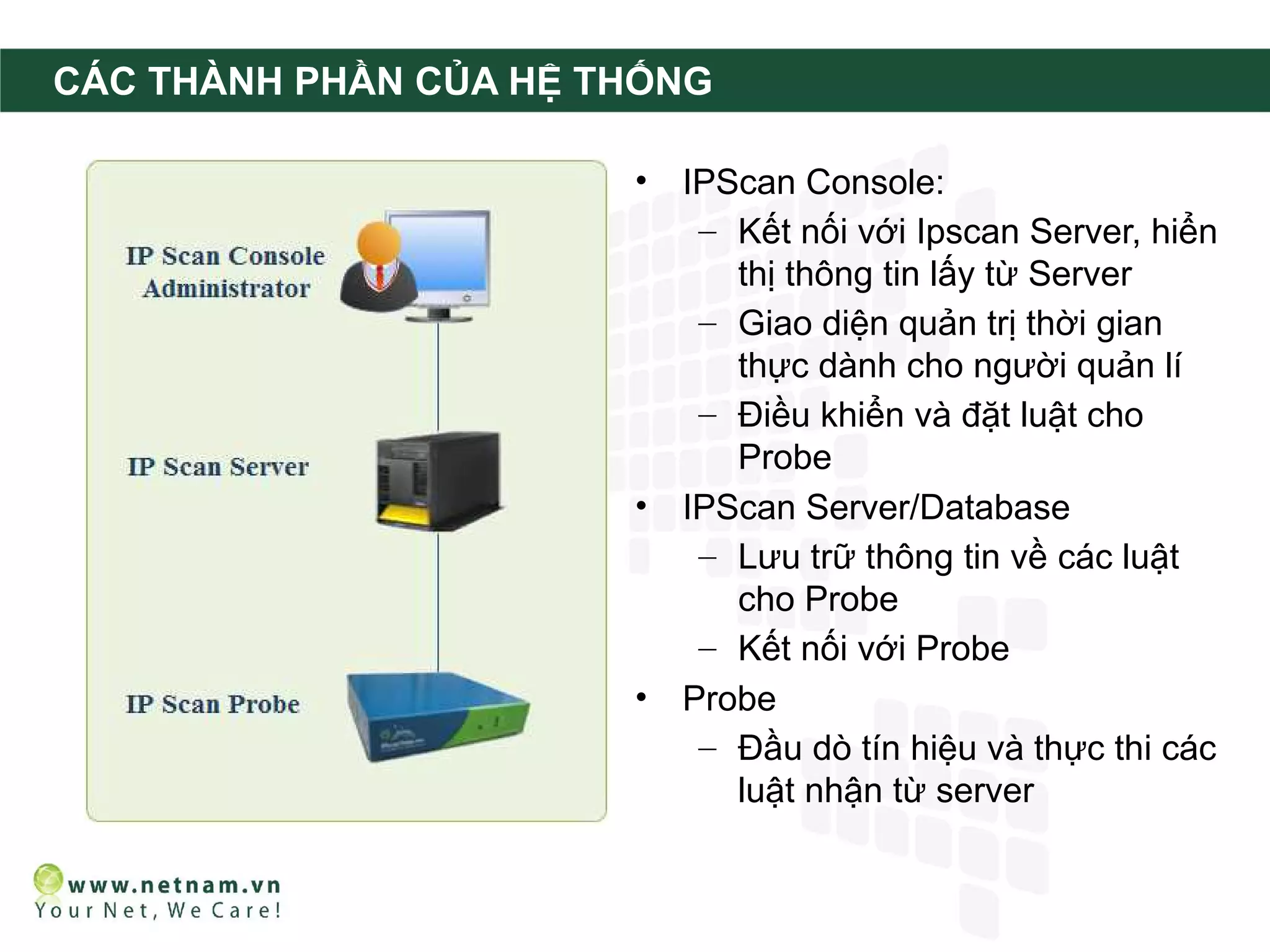 CÁC THÀNH PHẦN CỦA HỆ THỐNG

IP Scan Console Administrator

IP Scan Server

IP Scan Probe

• IPScan Console:
  – Kết nối với Ipscan Server, hiển thị thông tin lấy từ Server
  – Giao diện quản trị thời gian thực dành cho người quản lí
  – Điều khiển và đặt luật cho Probe
• IPScan Server/Database
  – Lưu trữ thông tin về các luật cho Probe
  – Kết nối với Probe
• Probe
  – Đầu dò tín hiệu và thực thi các luật nhận từ server

www.netnam.vn
Your Net, We Care!